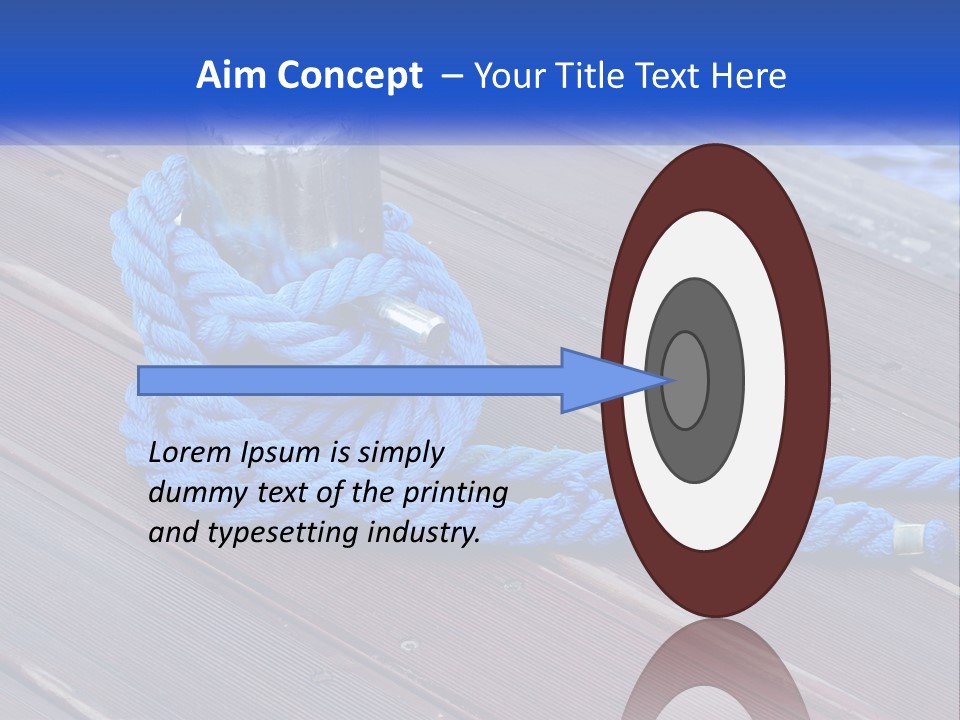 Aim Concept – Your Title Text Here

Lorem Ipsum is simply dummy text of the printing and typesetting industry.